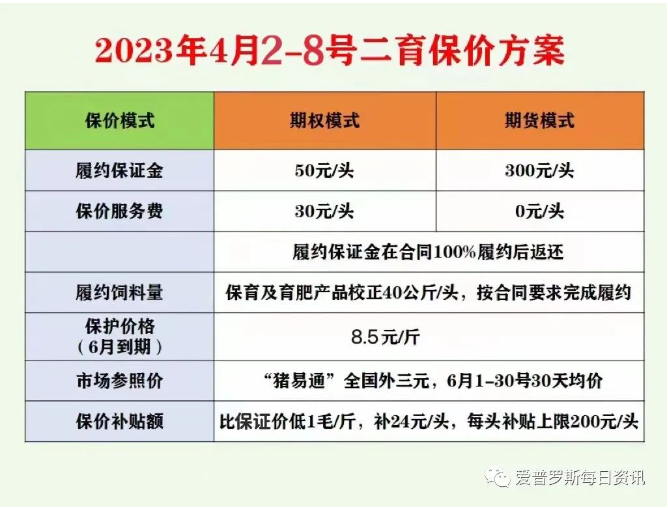 2023年4月2-8号二育保价方案

| 保价模式 | 期权模式 | 期货模式 |
|---|---|---|
| 履约保证金 | 50元/头 | 300元/头 |
| 保价服务费 | 30元/头 | 0元/头 |
| | 履约保证金在合同100%履约后返还 | |
| 履约饲料量 | 保育及育肥产品校正40公斤/头，按合同要求完成履约 | |
| 保护价格（6月到期） | 8.5元/斤 | |
| 市场参照价 | “猪易通”全国外三元，6月1-30号30天均价 | |
| 保价补贴额 | 比保证价低1毛/斤，补24元/头，每头补贴上限200元/头 | |

爱普罗斯每日资讯